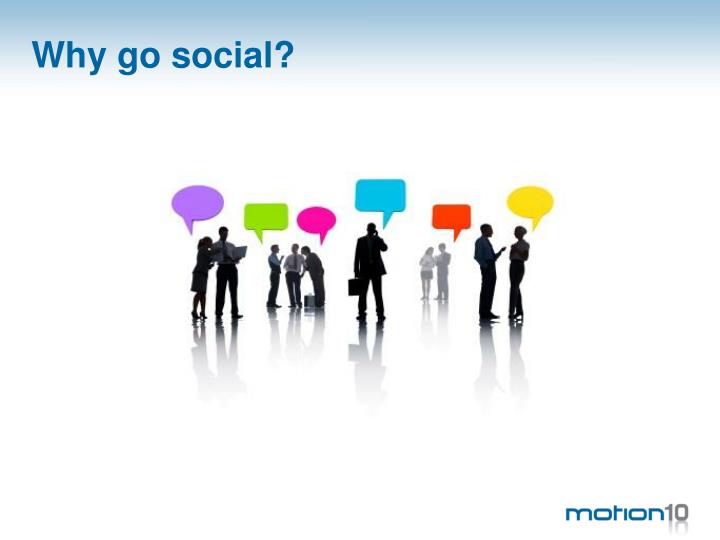 Why go social?

motion10